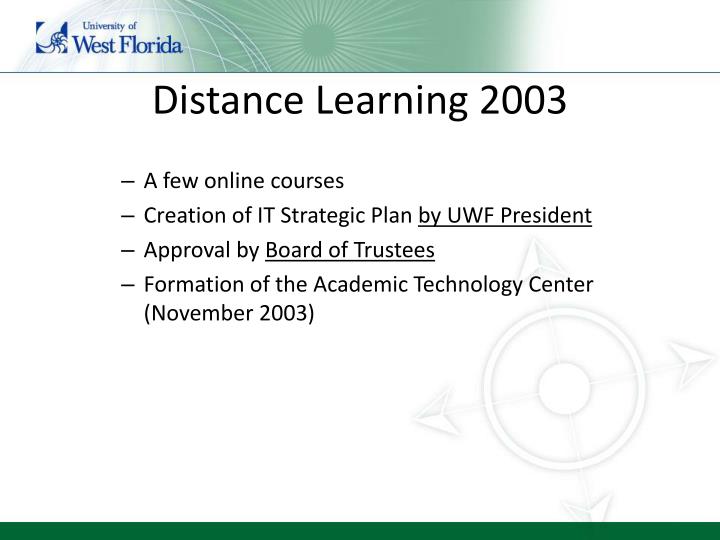 University of
West Florida

Distance Learning 2003

– A few online courses
– Creation of IT Strategic Plan by UWF President
– Approval by Board of Trustees
– Formation of the Academic Technology Center (November 2003)